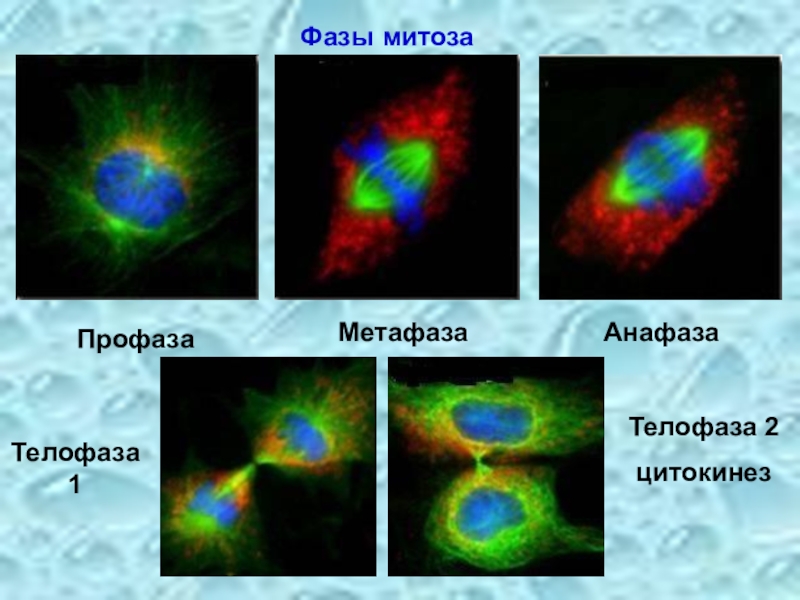 Фазы митоза

Профаза

Метафаза

Анафаза

Телофаза 1

Телофаза 2 цитокинез